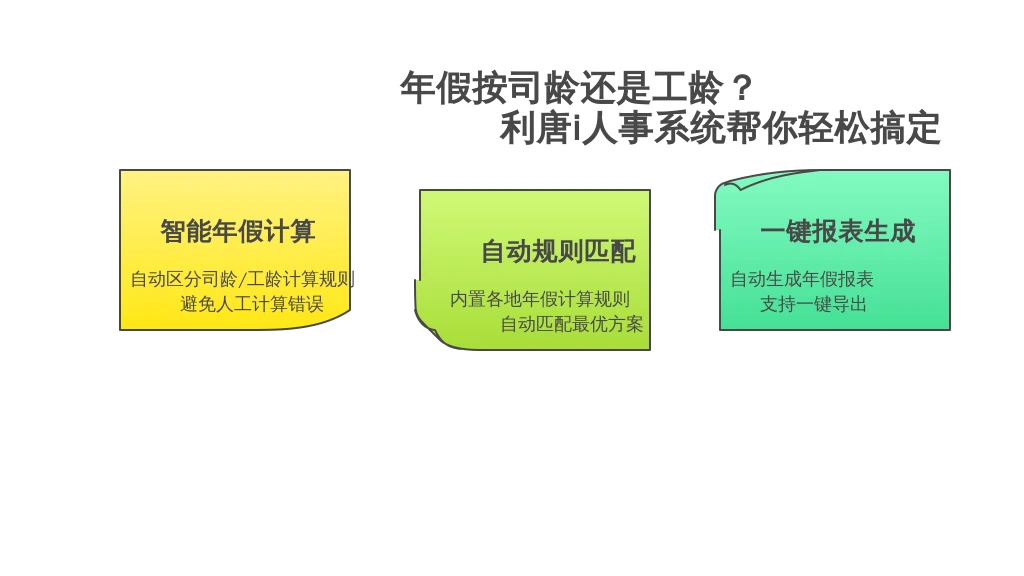 年假按司龄还是工龄？
利唐i人事系统帮你轻松搞定

智能年假计算
自动区分司龄/工龄计算规则
避免人工计算错误

自动规则匹配
内置各地年假计算规则
自动匹配最优方案

一键报表生成
自动生成年假报表
支持一键导出